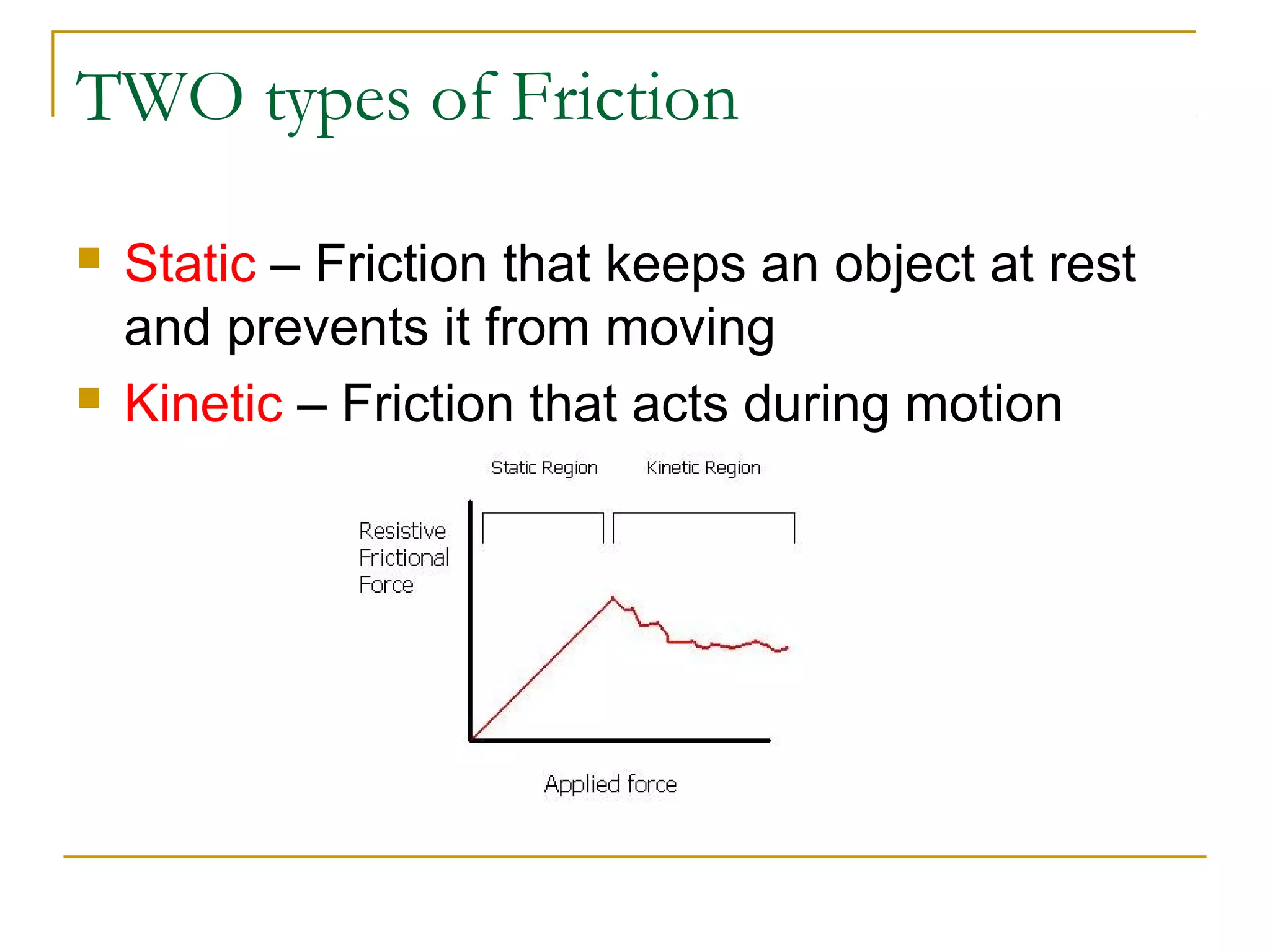 TWO types of Friction

Static – Friction that keeps an object at rest and prevents it from moving

Kinetic – Friction that acts during motion

Static Region
Kinetic Region
Resistive Frictional Force
Applied force